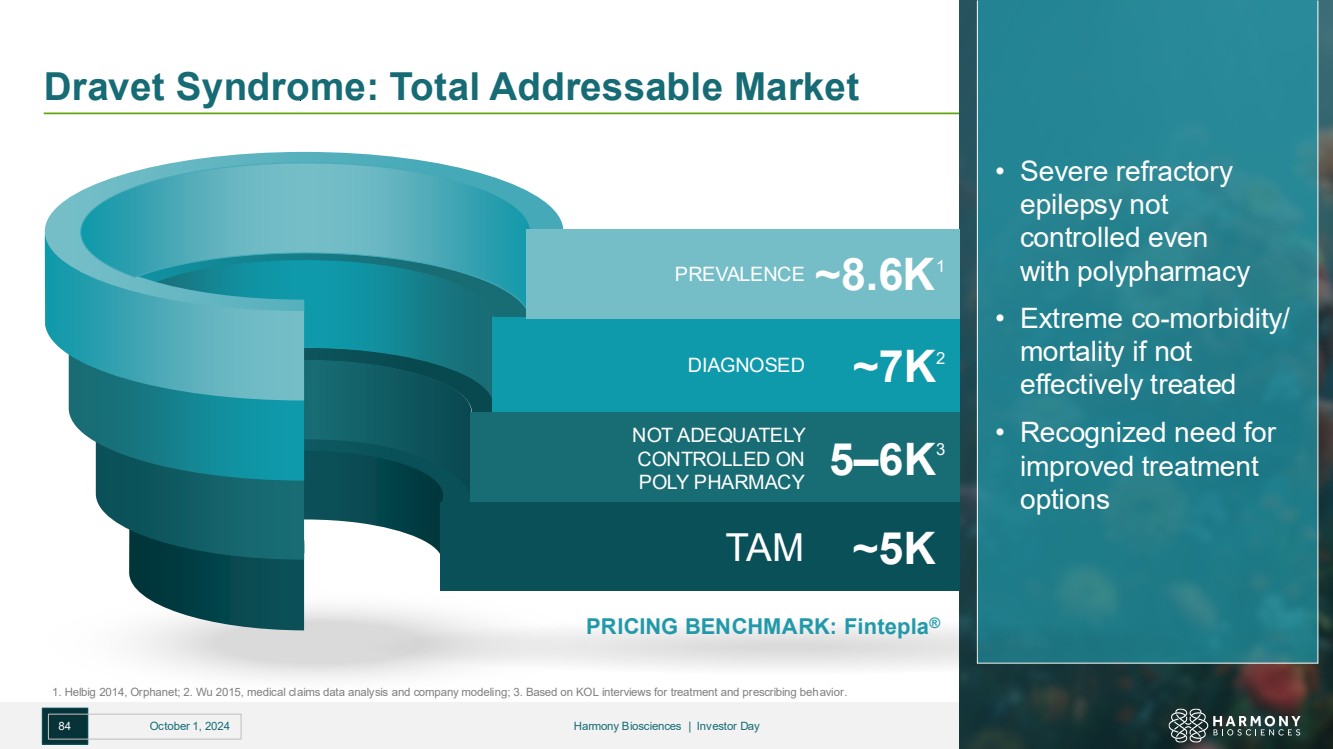 Dravet Syndrome: Total Addressable Market

PREVALENCE ~8.6K$^1$

DIAGNOSED ~7K$^2$

NOT ADEQUATELY CONTROLLED ON POLY PHARMACY 5–6K$^3$

TAM ~5K

PRICING BENCHMARK: Fintepla®

• Severe refractory epilepsy not controlled even with polypharmacy
• Extreme co-morbidity/ mortality if not effectively treated
• Recognized need for improved treatment options

1. Helbig 2014, Orphanet; 2. Wu 2015, medical claims data analysis and company modeling; 3. Based on KOL interviews for treatment and prescribing behavior.

84 October 1, 2024 Harmony Biosciences | Investor Day

HARMONY BIOSCIENCES